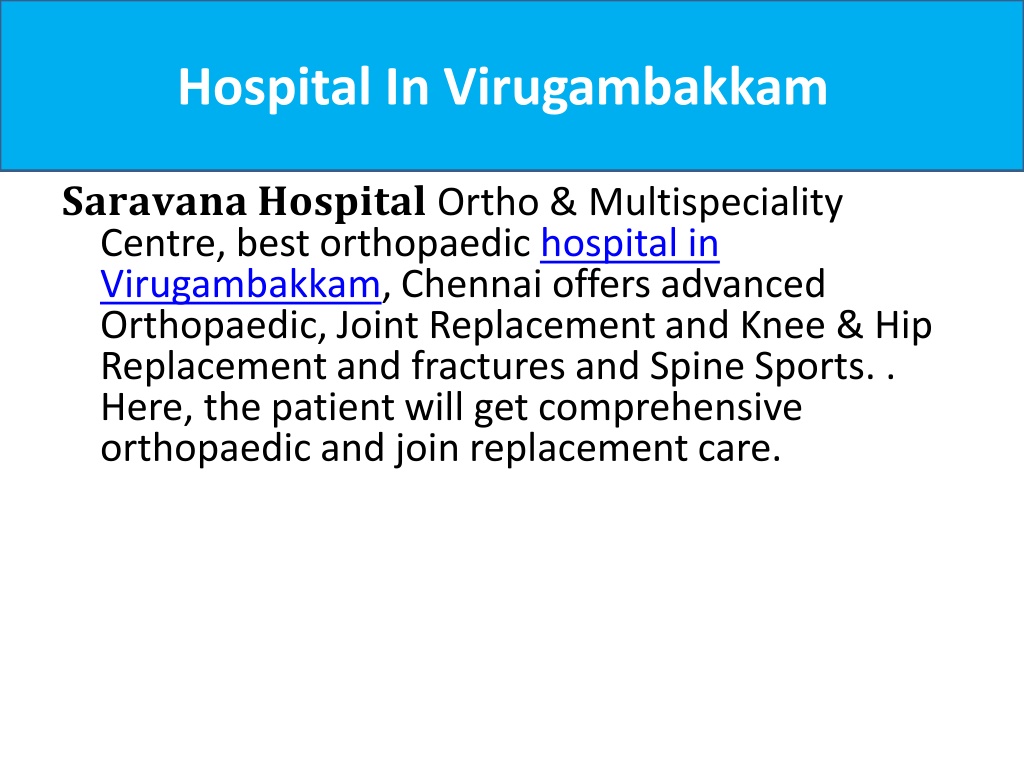 Hospital In Virugambakkam

Saravana Hospital Ortho & Multispeciality Centre, best orthopaedic hospital in Virugambakkam, Chennai offers advanced Orthopaedic, Joint Replacement and Knee & Hip Replacement and fractures and Spine Sports. . Here, the patient will get comprehensive orthopaedic and join replacement care.